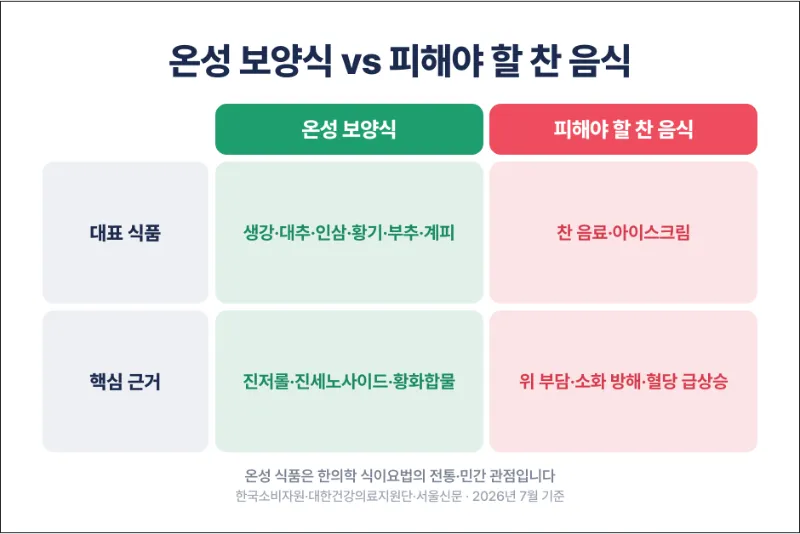 온성 보양식 vs 피해야 할 찬 음식

| | 온성 보양식 | 피해야 할 찬 음식 |
|---|---|---|
| 대표 식품 | 생강·대추·인삼·황기·부추·계피 | 찬 음료·아이스크림 |
| 핵심 근거 | 진저롤·진세노사이드·황화합물 | 위 부담·소화 방해·혈당 급상승 |

온성 식품은 한의학 식이요법의 전통·민간 관점입니다
한국소비자원·대한건강의료지원단·서울신문 · 2026년 7월 기준